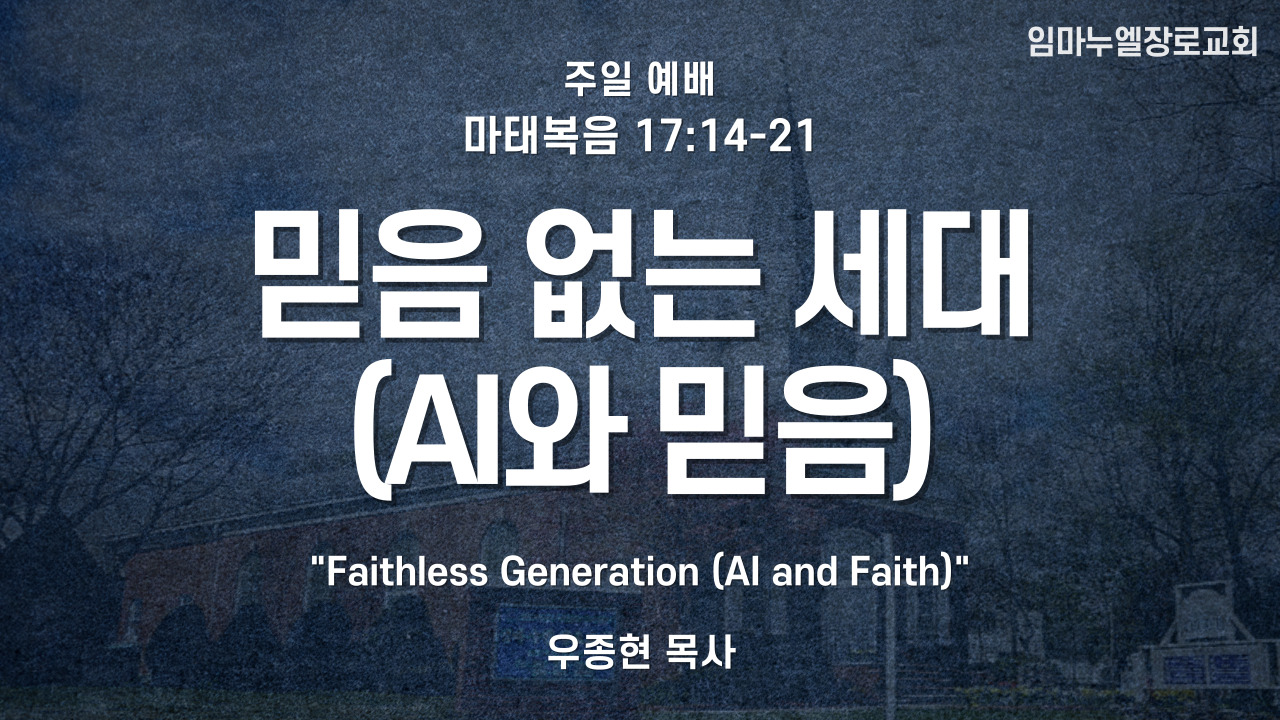 임마누엘장로교회

주일 예배
마태복음 17:14-21

믿음 없는 세대
(AI와 믿음)

"Faithless Generation (AI and Faith)"

우종현 목사